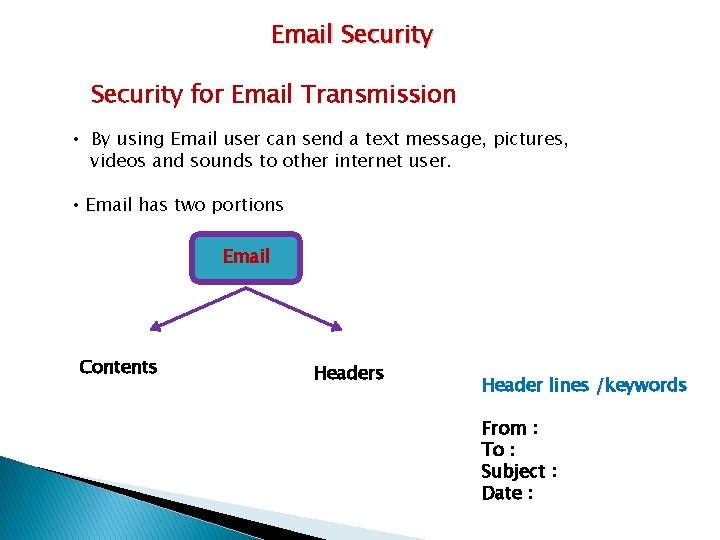 Email Security

Security for Email Transmission

• By using Email user can send a text message, pictures, videos and sounds to other internet user.

• Email has two portions

Email

Contents

Headers

Header lines /keywords

From :
To :
Subject :
Date :